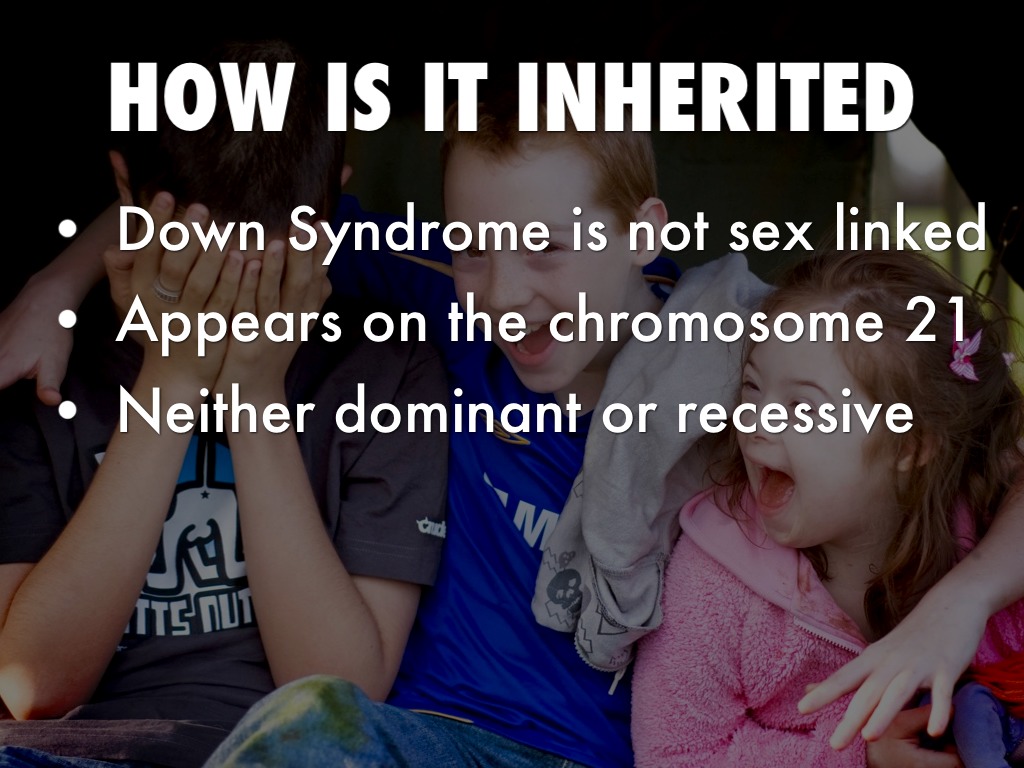 HOW IS IT INHERITED

• Down Syndrome is not sex linked
• Appears on the chromosome 21
• Neither dominant or recessive